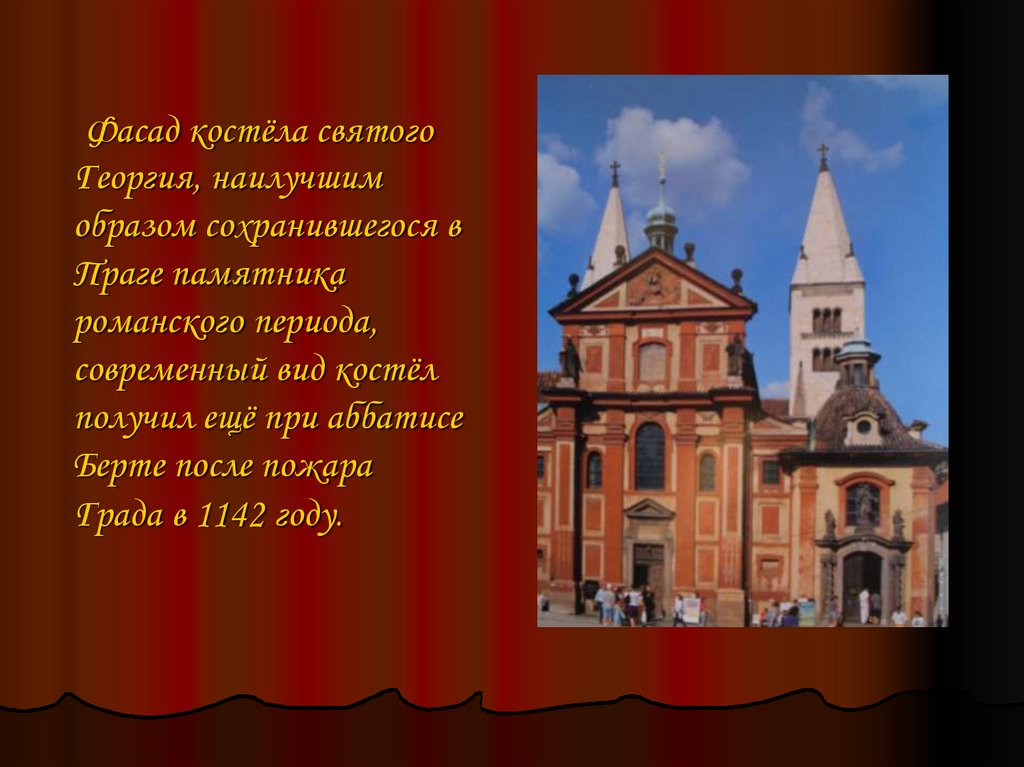 Фасад костёла святого Георгия, наилучшим образом сохранившегося в Праге памятника романского периода, современный вид костёл получил ещё при аббатисе Берте после пожара Града в 1142 году.